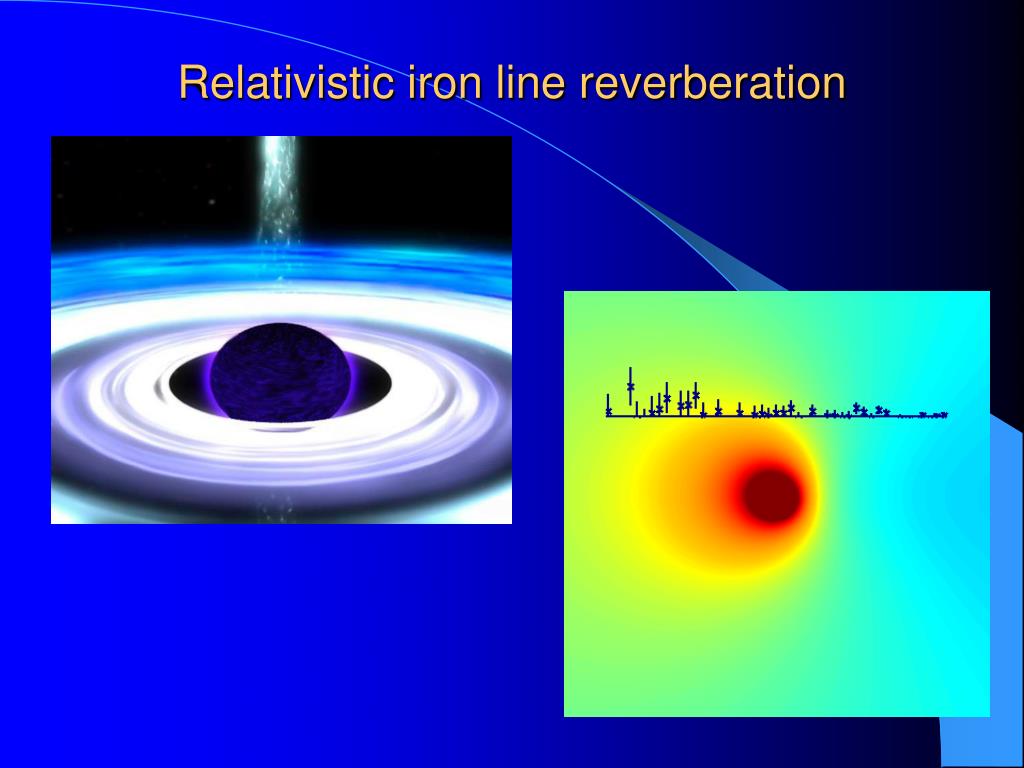 Relativistic iron line reverberation